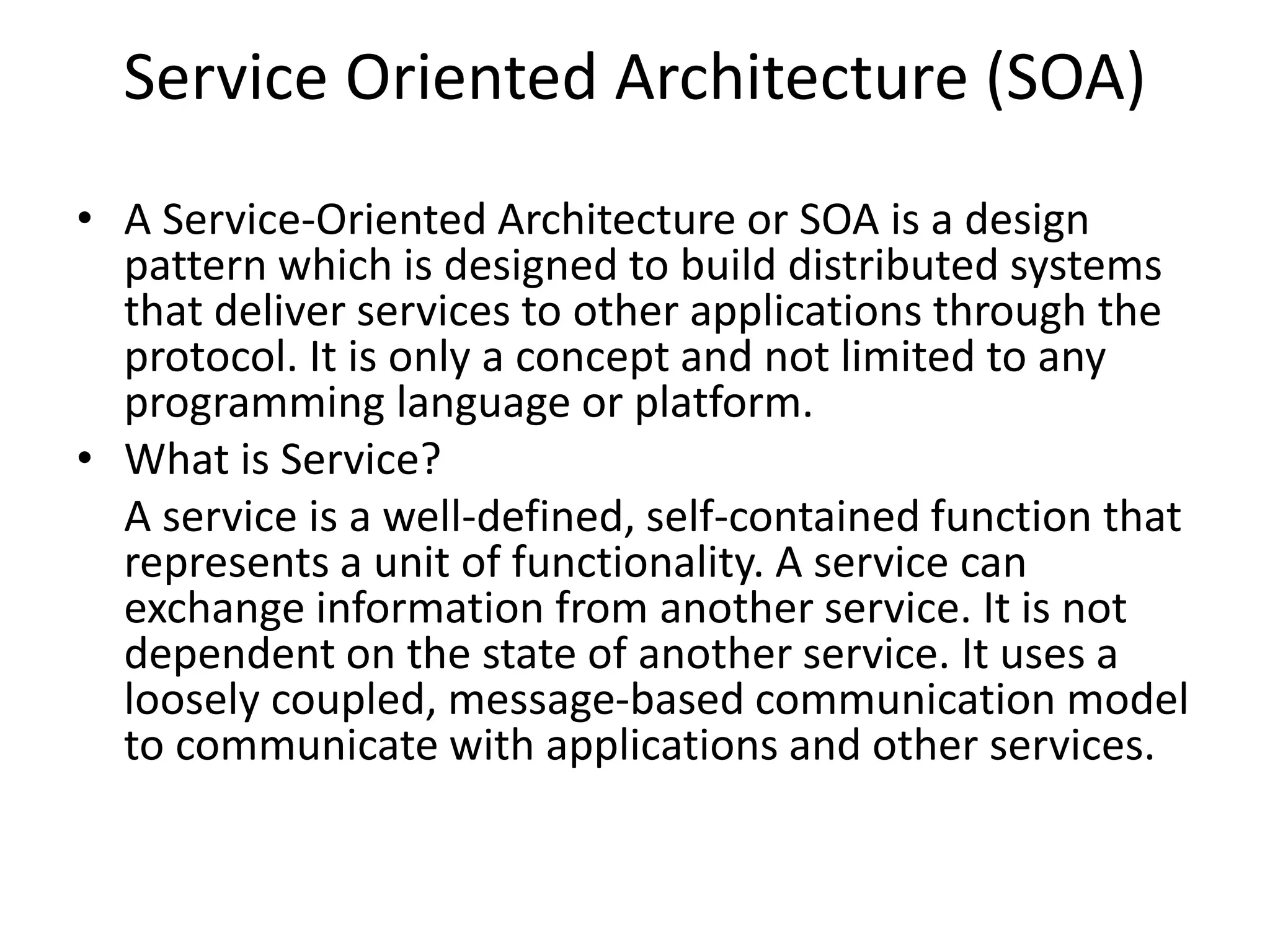 Service Oriented Architecture (SOA)

• A Service-Oriented Architecture or SOA is a design pattern which is designed to build distributed systems that deliver services to other applications through the protocol. It is only a concept and not limited to any programming language or platform.

• What is Service?

A service is a well-defined, self-contained function that represents a unit of functionality. A service can exchange information from another service. It is not dependent on the state of another service. It uses a loosely coupled, message-based communication model to communicate with applications and other services.